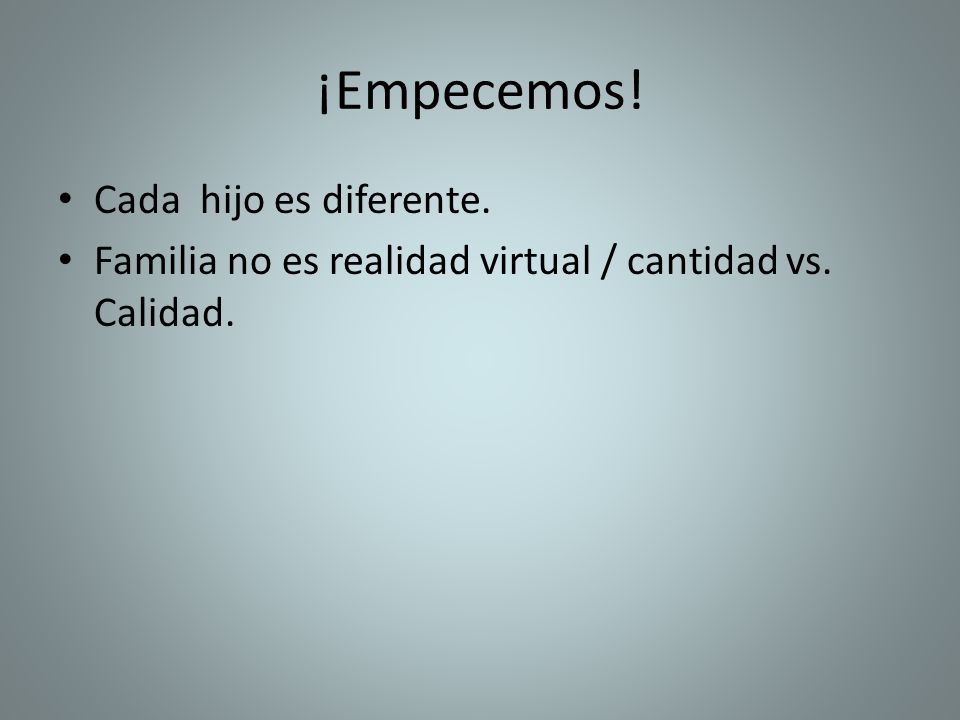 ¡Empecemos!

• Cada hijo es diferente.
• Familia no es realidad virtual / cantidad vs. Calidad.